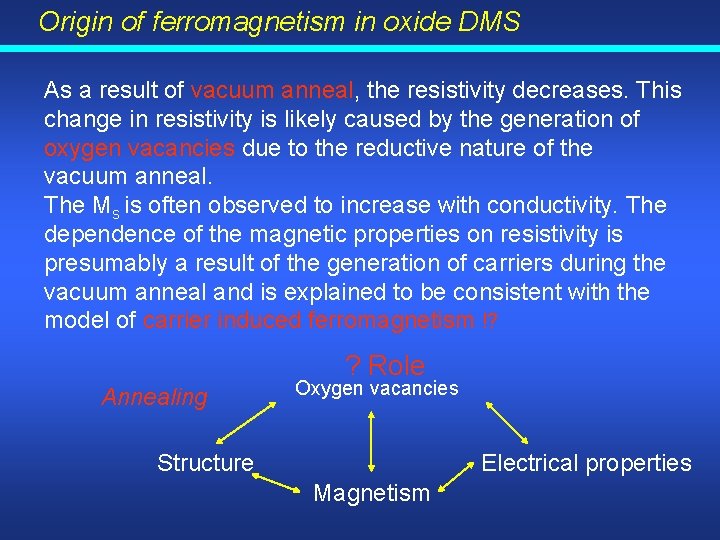 Origin of ferromagnetism in oxide DMS

As a result of vacuum anneal, the resistivity decreases. This change in resistivity is likely caused by the generation of oxygen vacancies due to the reductive nature of the vacuum anneal.
The $M_s$ is often observed to increase with conductivity. The dependence of the magnetic properties on resistivity is presumably a result of the generation of carriers during the vacuum anneal and is explained to be consistent with the model of carrier induced ferromagnetism !?

? Role
Annealing
Oxygen vacancies
Structure
Electrical properties
Magnetism